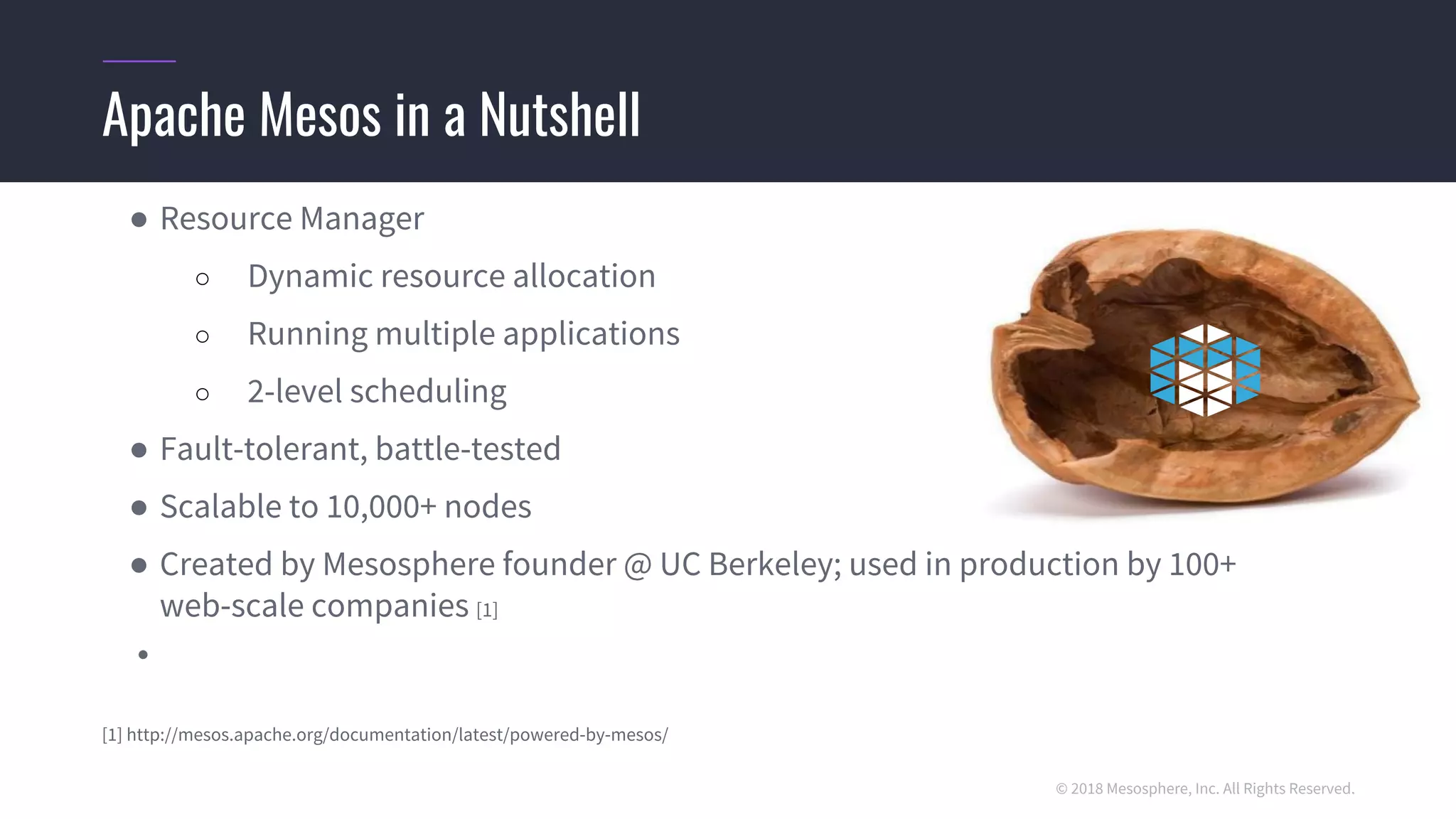 Apache Mesos in a Nutshell

● Resource Manager
  ○ Dynamic resource allocation
  ○ Running multiple applications
  ○ 2-level scheduling
● Fault-tolerant, battle-tested
● Scalable to 10,000+ nodes
● Created by Mesosphere founder @ UC Berkeley; used in production by 100+ web-scale companies [1]
●

[1] http://mesos.apache.org/documentation/latest/powered-by-mesos/

© 2018 Mesosphere, Inc. All Rights Reserved.